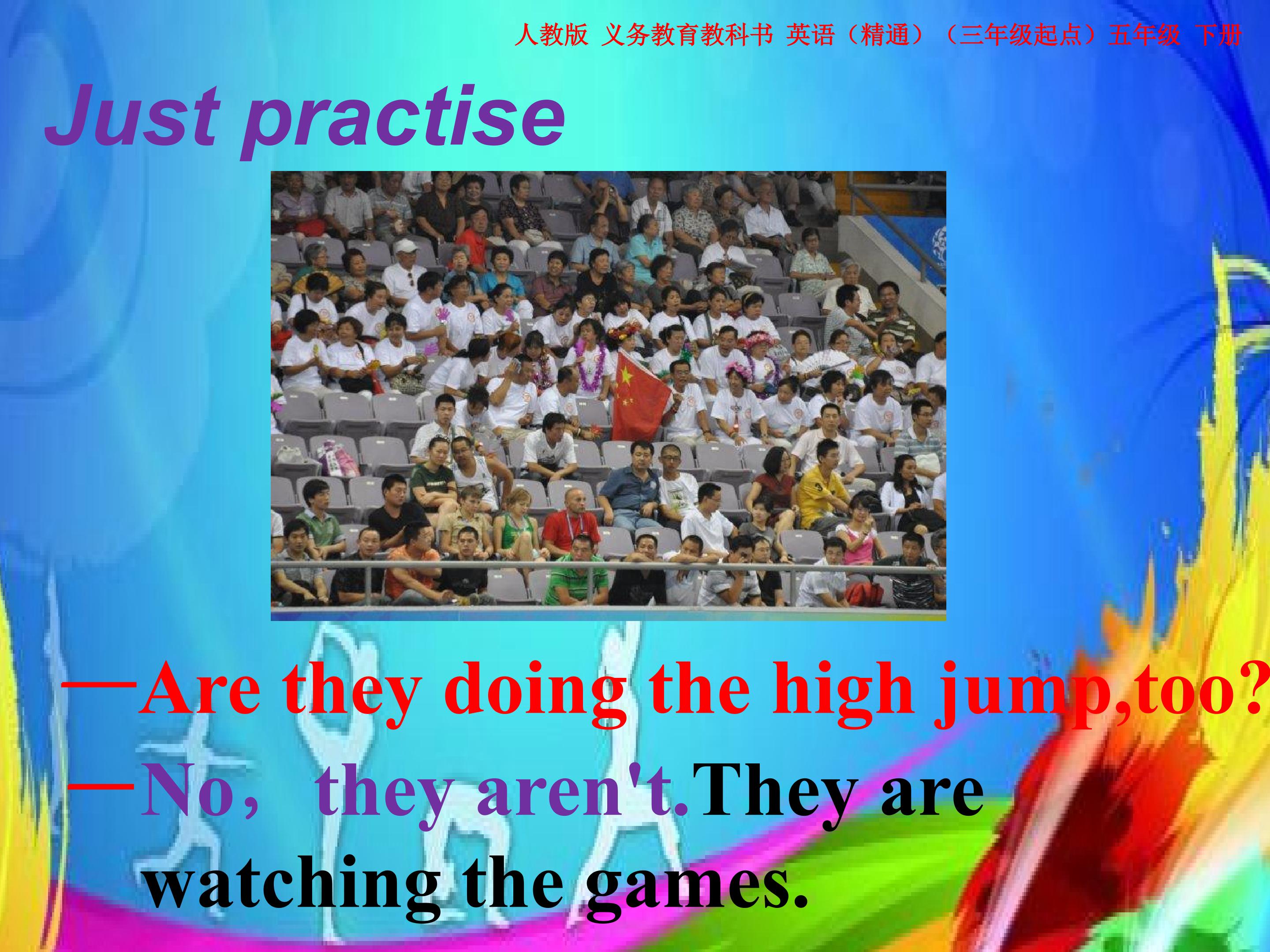 人教版 义务教育教科书 英语（精通）（三年级起点）五年级 下册

Just practise

—Are they doing the high jump,too?

—No, they aren't.They are watching the games.